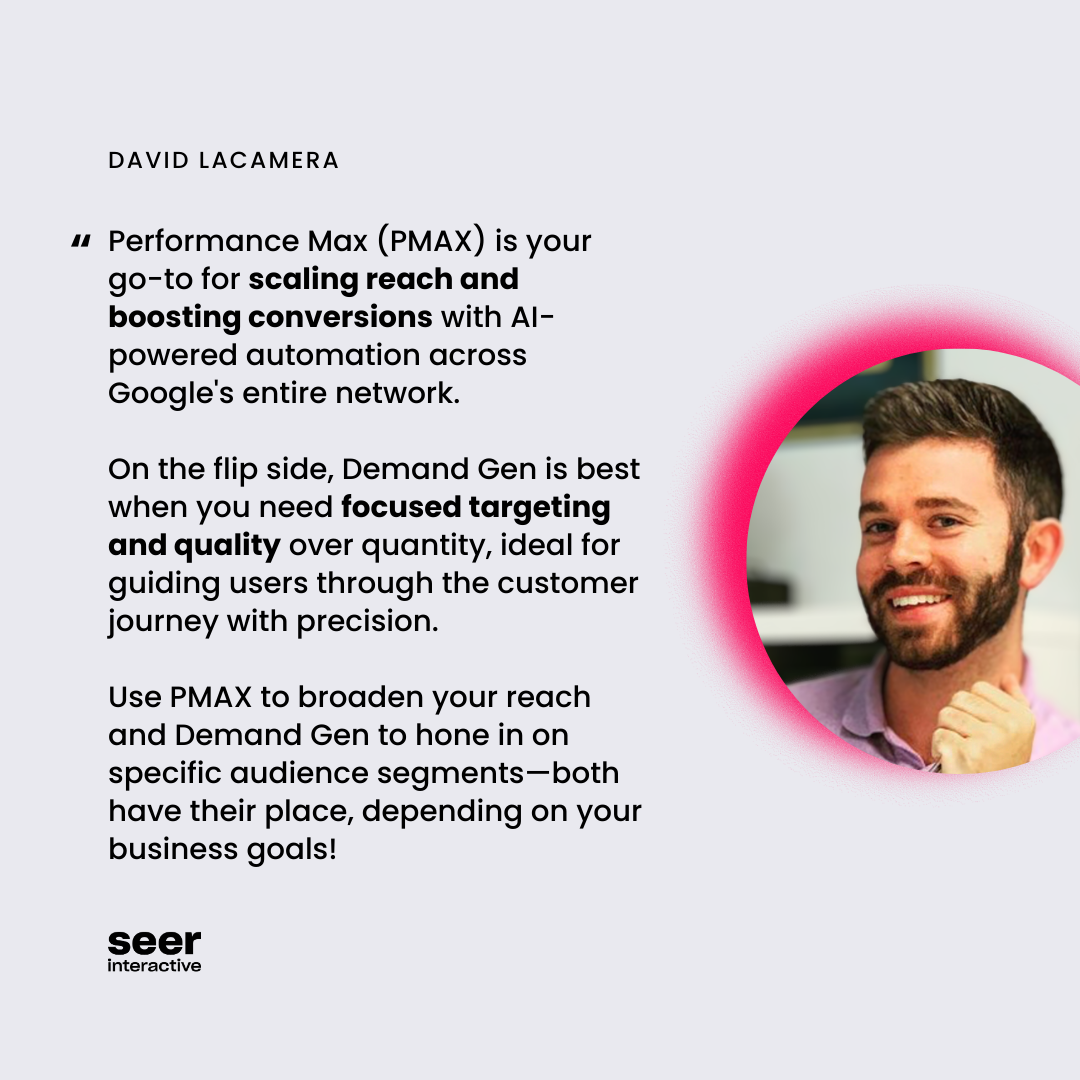 DAVID LACAMERA

" Performance Max (PMAX) is your go-to for scaling reach and boosting conversions with AI-powered automation across Google's entire network.

On the flip side, Demand Gen is best when you need focused targeting and quality over quantity, ideal for guiding users through the customer journey with precision.

Use PMAX to broaden your reach and Demand Gen to hone in on specific audience segments—both have their place, depending on your business goals!

seer
interactive